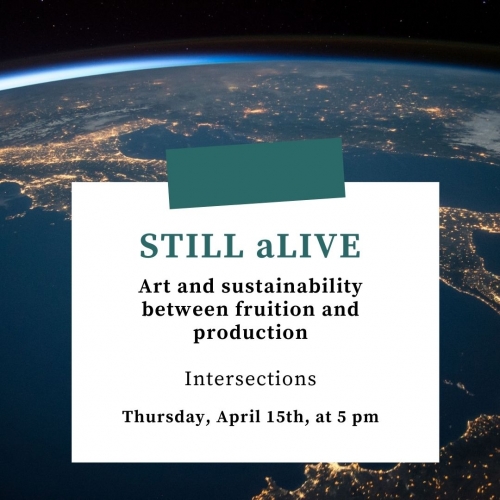 STILL aLIVE

Art and sustainability between fruition and production

Intersections

Thursday, April 15th, at 5 pm